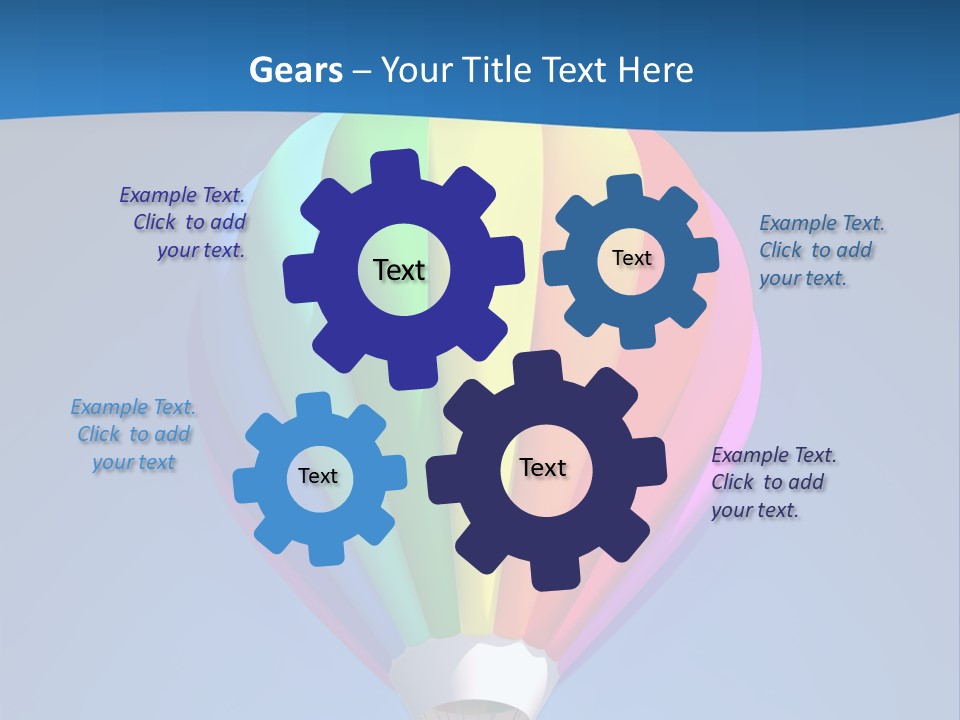 Gears – Your Title Text Here

Example Text. Click to add your text.

Text

Text

Example Text. Click to add your text.

Example Text. Click to add your text

Text

Text

Example Text. Click to add your text.